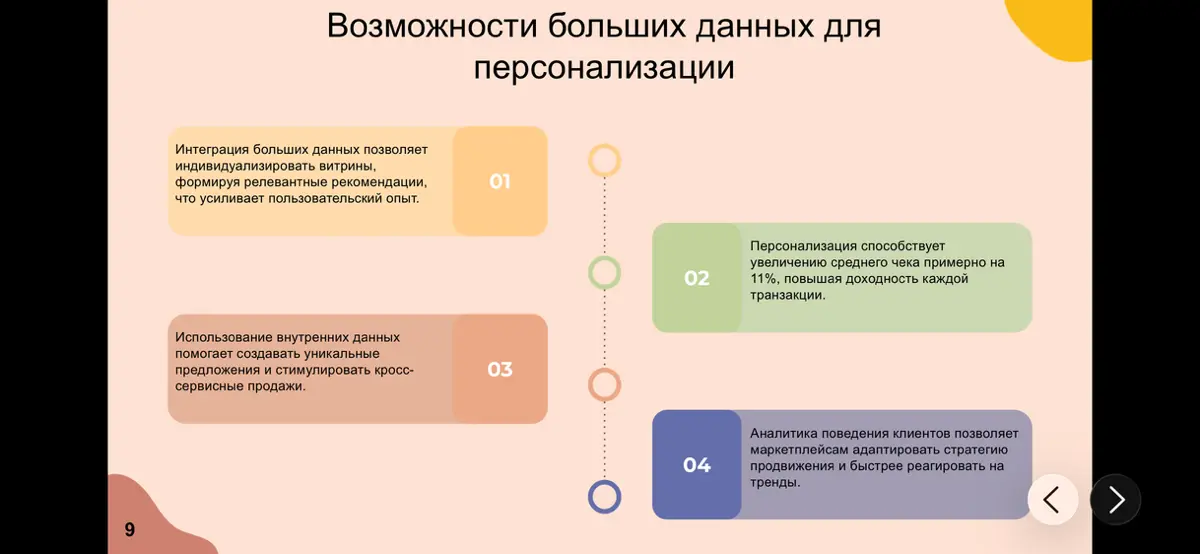 Возможности больших данных для персонализации

Интеграция больших данных позволяет индивидуализировать витрины, формируя релевантные рекомендации, что усиливает пользовательский опыт.

01

02

Персонализация способствует увеличению среднего чека примерно на 11%, повышая доходность каждой транзакции.

Использование внутренних данных помогает создавать уникальные предложения и стимулировать кросс-сервисные продажи.

03

04

Аналитика поведения клиентов позволяет маркетплейсам адаптировать стратегию продвижения и быстрее реагировать на тренды.

9